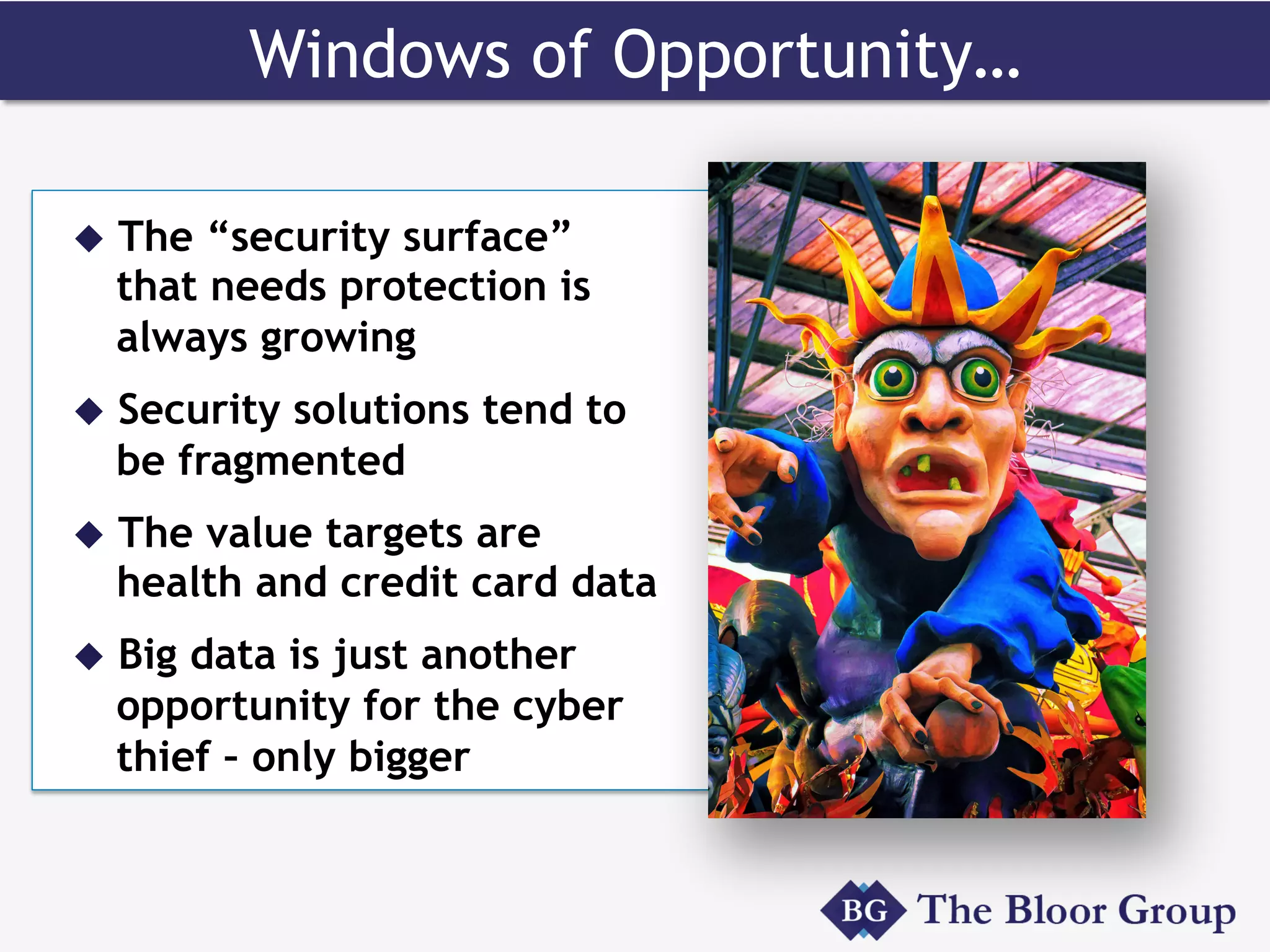 Windows of Opportunity…

◆ The “security surface” that needs protection is always growing

◆ Security solutions tend to be fragmented

◆ The value targets are health and credit card data

◆ Big data is just another opportunity for the cyber thief - only bigger

BG The Bloor Group